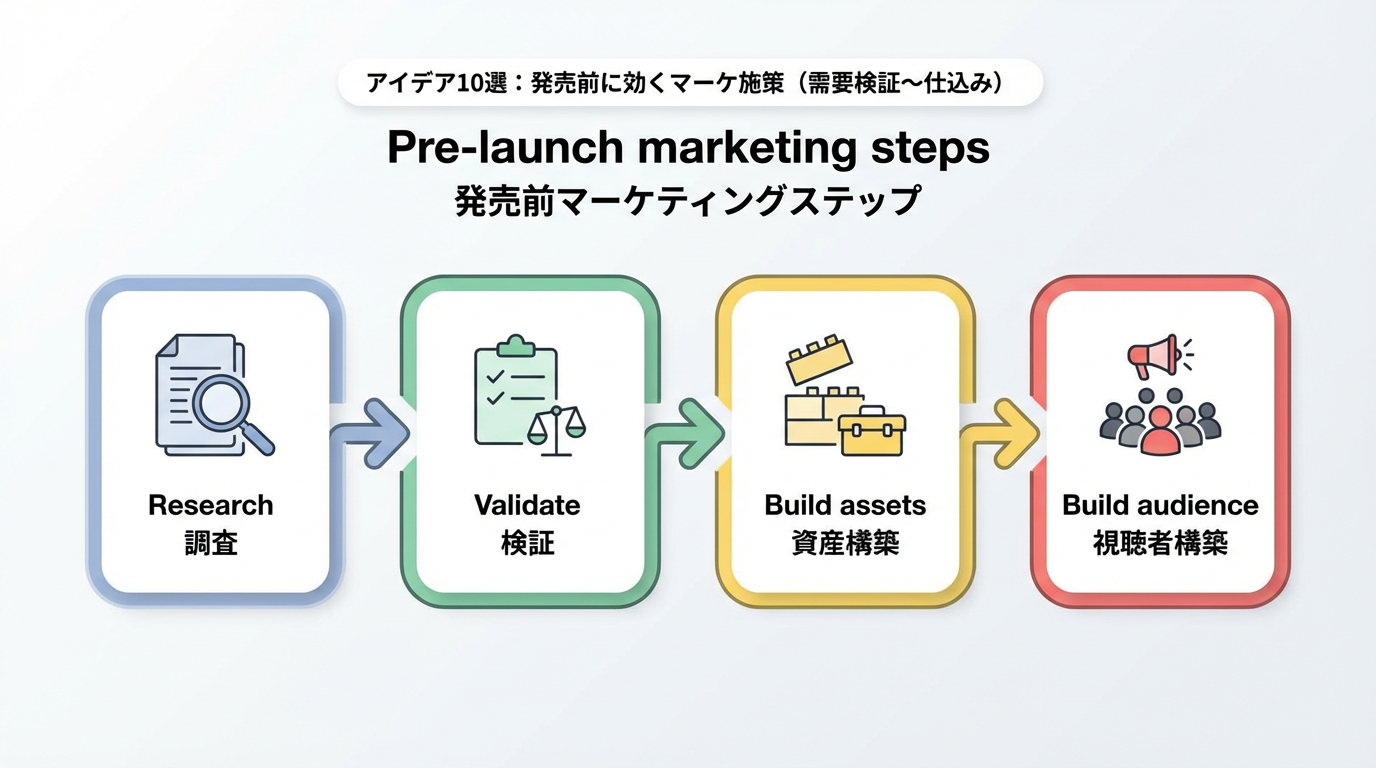 アイデア10選：発売前に効くマーケ施策（需要検証〜仕込み）

Pre-launch marketing steps
発売前マーケティングステップ

Research
調査

Validate
検証

Build assets
資産構築

Build audience
視聴者構築